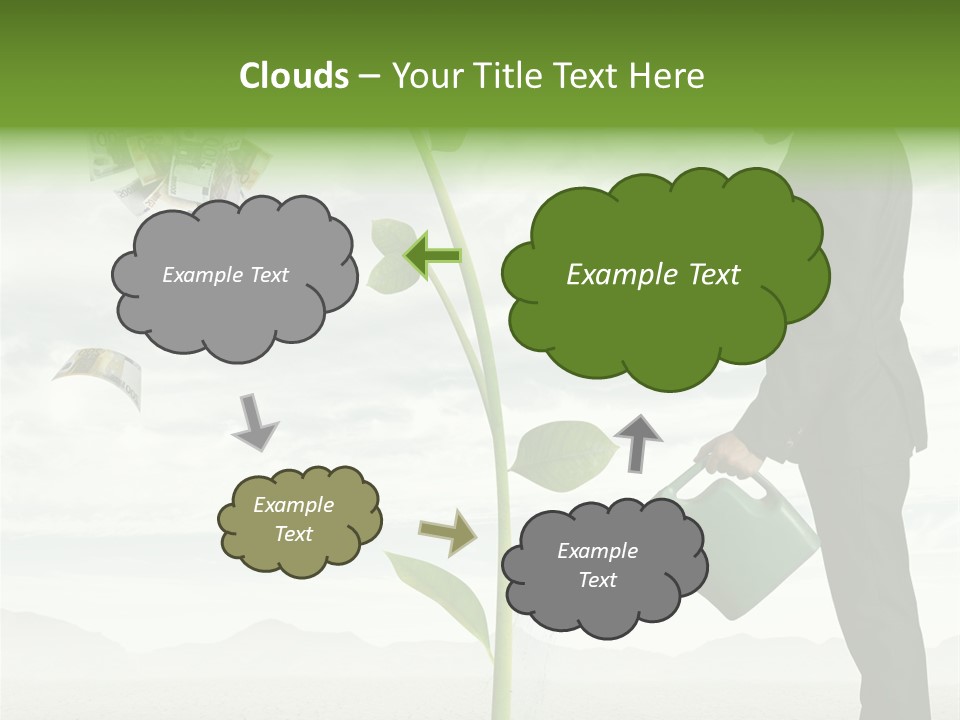 Clouds – Your Title Text Here

Example Text

Example Text

Example Text

Example Text